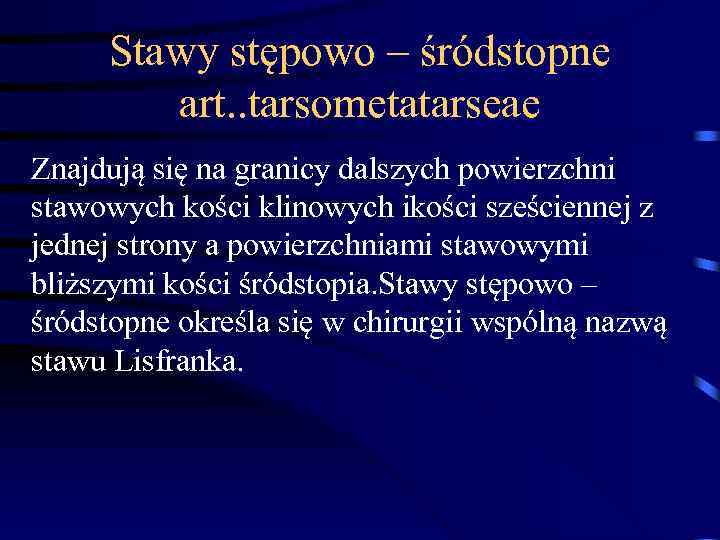 Stawy stępowo – śródstopne art..tarsometatarseae

Znajdują się na granicy dalszych powierzchni stawowych kości klinowych ikości sześciennej z jednej strony a powierzchniami stawowymi bliższymi kości śródstopia.Stawy stępowo – śródstopne określa się w chirurgii wspólną nazwą stawu Lisfranka.